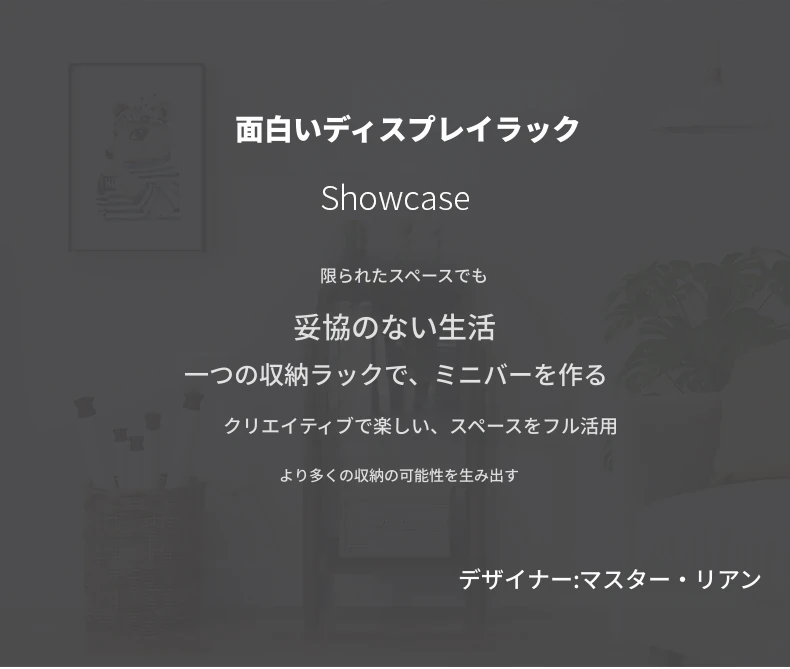 面白いディスプレイラック

Showcase

限られたスペースでも

妥協のない生活

一つの収納ラックで、ミニバーを作る

クリエイティブで楽しい、スペースをフル活用

より多くの収納の可能性を生み出す

デザイナー:マスター・リアン